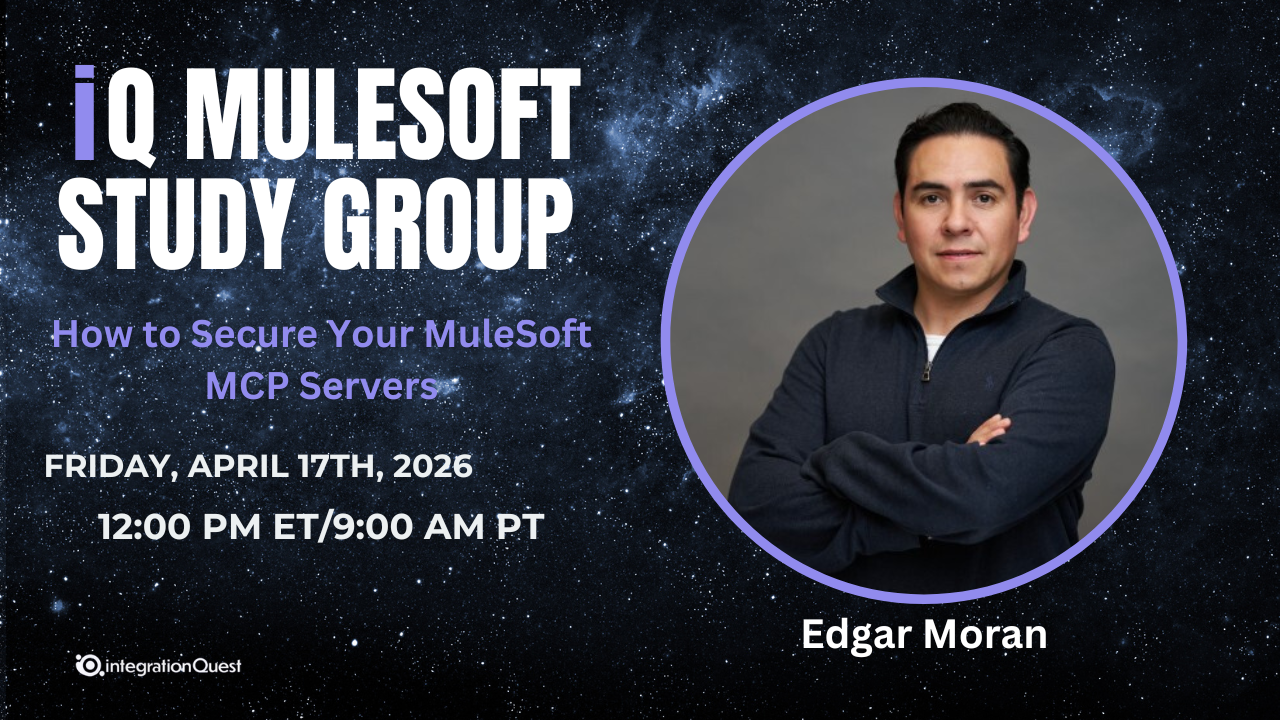 iQ MULESOFT STUDY GROUP

How to Secure Your MuleSoft MCP Servers

FRIDAY, APRIL 17TH, 2026

12:00 PM ET/9:00 AM PT

Edgar Moran

integrationQuest